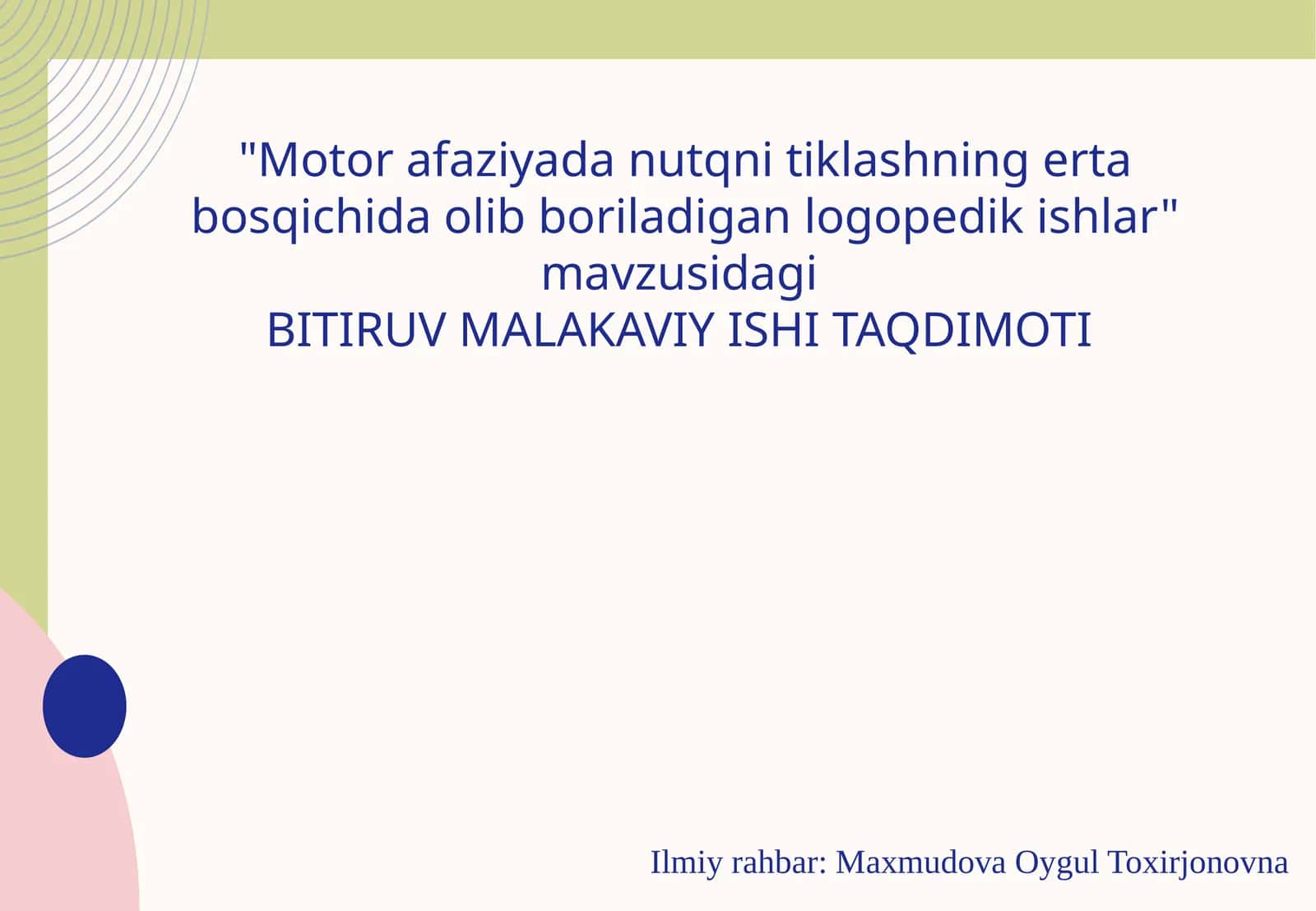 "Motor afaziyada nutqni tiklashning erta bosqichida olib boriladigan logopedik ishlar" mavzusidagi
BITIRUV MALAKAVIY ISHI TAQDIMOTI

Ilmiy rahbar: Maxmudova Oygul Toxirjonovna